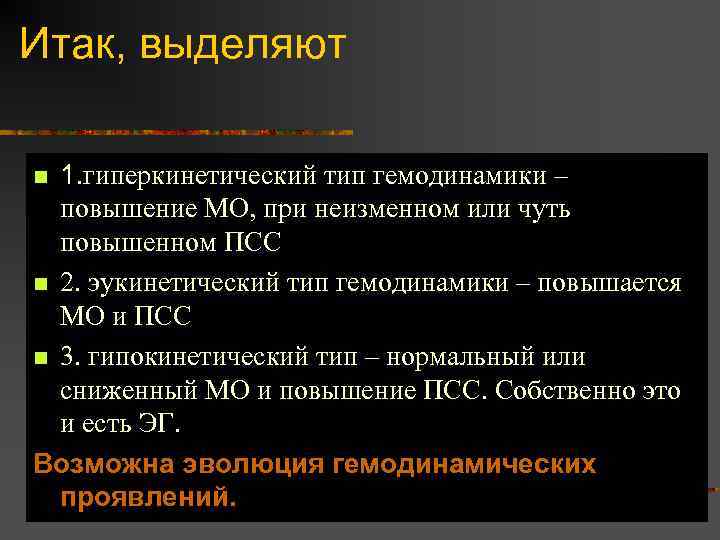 Итак, выделяют

1.гиперкинетический тип гемодинамики – повышение МО, при неизменном или чуть повышенном ПСС

2. эукинетический тип гемодинамики – повышается МО и ПСС

3. гипокинетический тип – нормальный или сниженный МО и повышение ПСС. Собственно это и есть ЭГ.

Возможна эволюция гемодинамических проявлений.